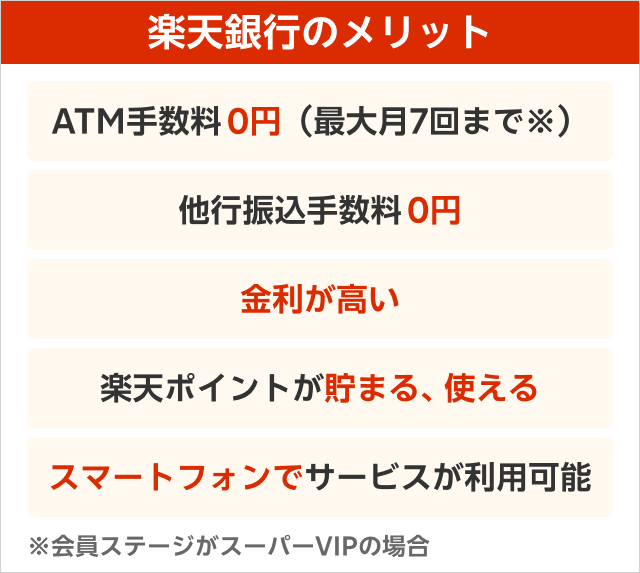 楽天銀行のメリット

ATM手数料 0円（最大月7回まで※）

他行振込手数料 0円

金利が高い

楽天ポイントが貯まる、使える

スマートフォンでサービスが利用可能

※会員ステージがスーパーVIPの場合